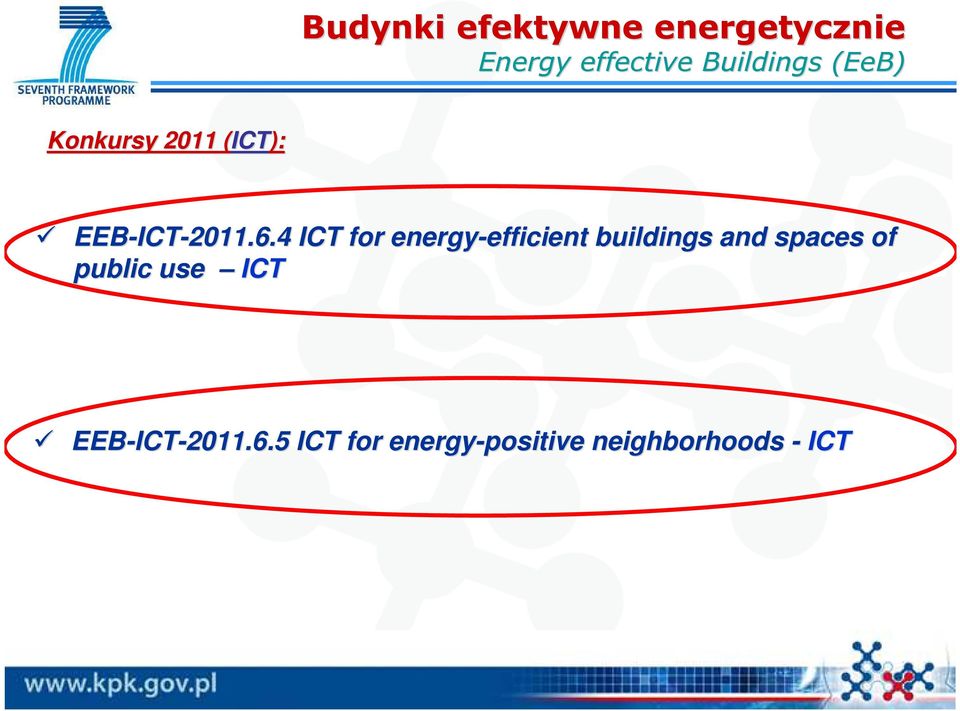 SEVENTH FRAMEWORK PROGRAMME

Budynki efektywne energetycznie
Energy effective Buildings (EeB)

Konkursy 2011 (ICT):

✓ EEB-ICT-2011.6.4 ICT for energy-efficient buildings and spaces of public use – ICT

✓ EEB-ICT-2011.6.5 ICT for energy-positive neighborhoods - ICT

www.kpk.gov.pl